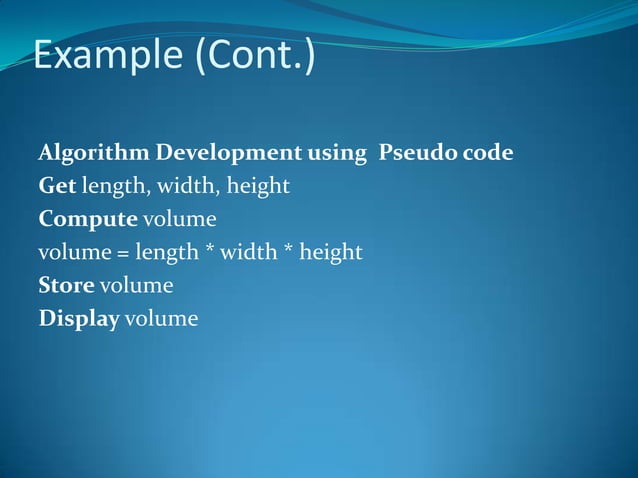 Example (Cont.)

Algorithm Development using Pseudo code
Get length, width, height
Compute volume
volume = length * width * height
Store volume
Display volume